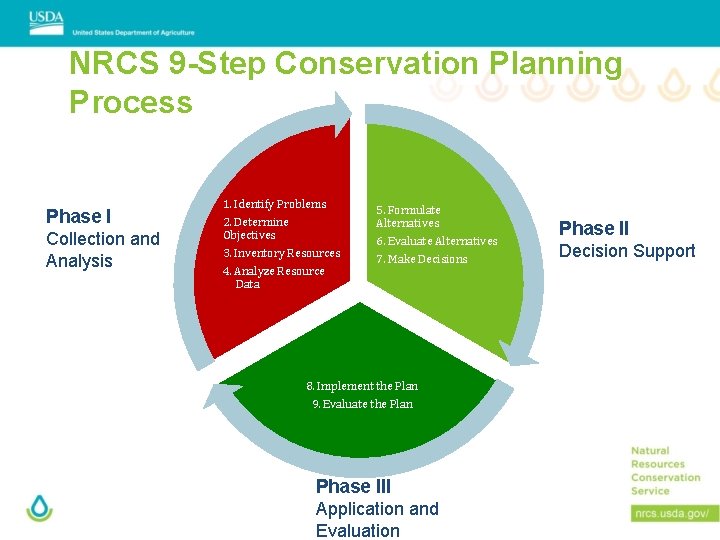 USDA
United States Department of Agriculture

NRCS 9-Step Conservation Planning Process

Phase I
Collection and Analysis

1. Identify Problems
2. Determine Objectives
3. Inventory Resources
4. Analyze Resource Data

5. Formulate Alternatives
6. Evaluate Alternatives
7. Make Decisions

Phase II
Decision Support

8. Implement the Plan
9. Evaluate the Plan

Phase III
Application and Evaluation

Natural Resources Conservation Service

nrcs.usda.gov/